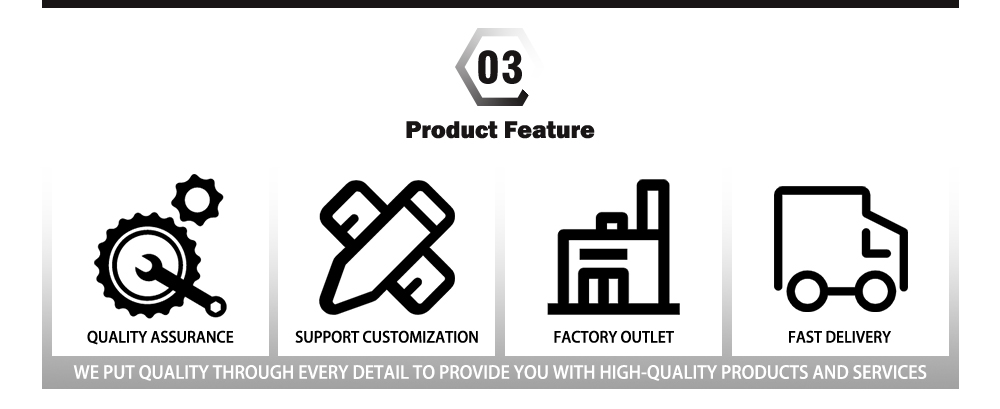 03

Product Feature

QUALITY ASSURANCE

SUPPORT CUSTOMIZATION

FACTORY OUTLET

FAST DELIVERY

WE PUT QUALITY THROUGH EVERY DETAIL TO PROVIDE YOU WITH HIGH-QUALITY PRODUCTS AND SERVICES